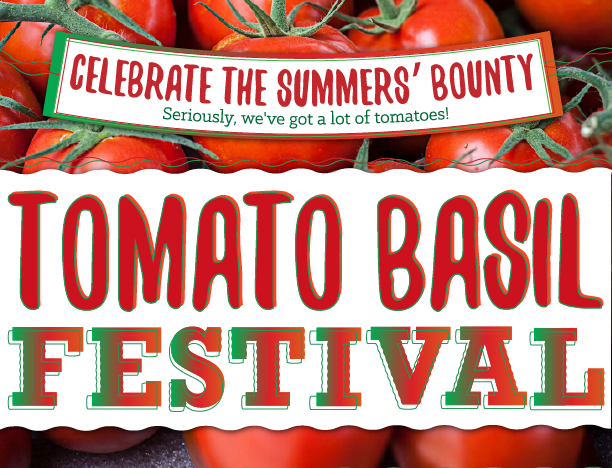 CELEBRATE THE SUMMERS' BOUNTY
Seriously, we've got a lot of tomatoes!

TOMATO BASIL
FESTIVAL